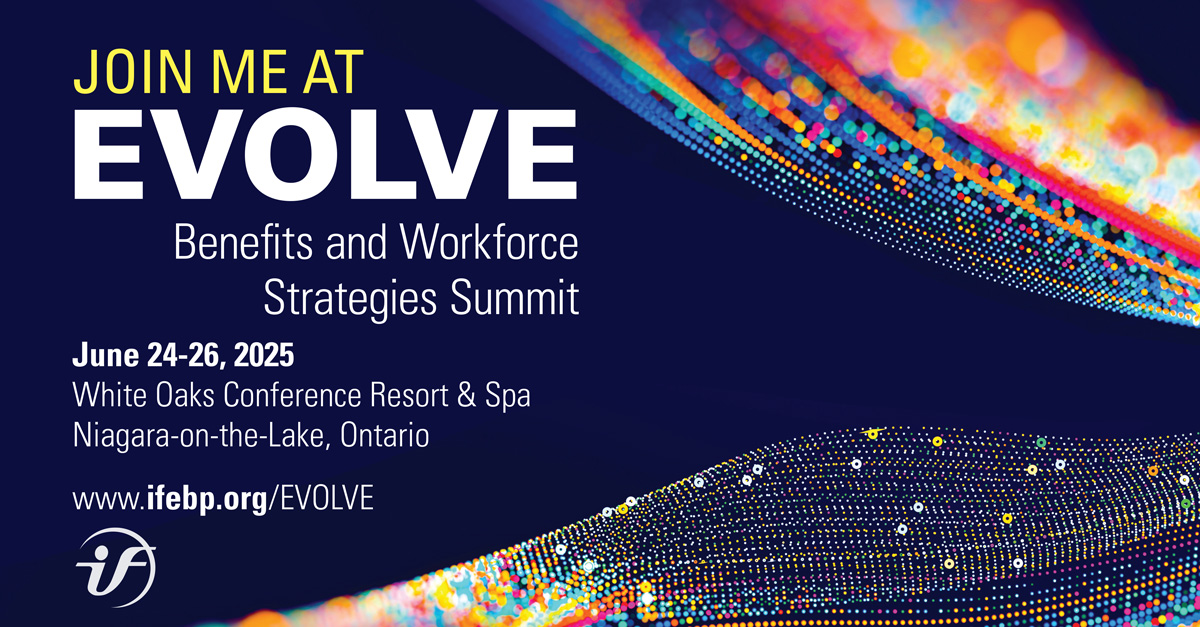 JOIN ME AT
EVOLVE

Benefits and Workforce Strategies Summit

June 24-26, 2025
White Oaks Conference Resort & Spa
Niagara-on-the-Lake, Ontario

www.ifebp.org/EVOLVE

if